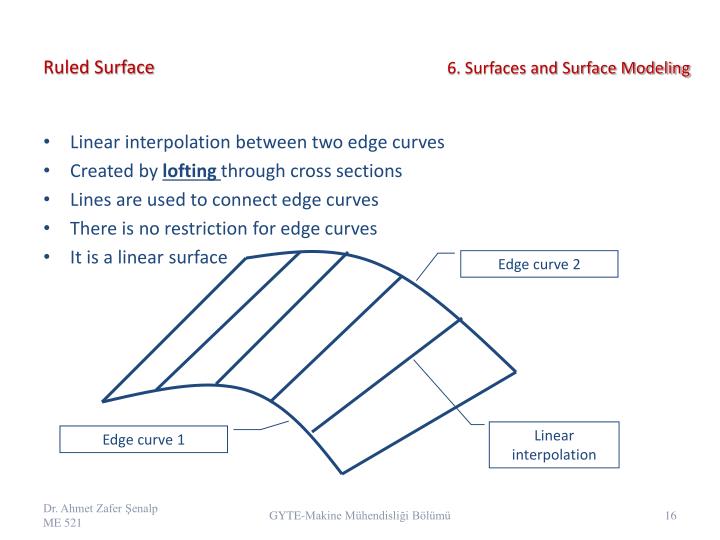 Ruled Surface

6. Surfaces and Surface Modeling

• Linear interpolation between two edge curves
• Created by lofting through cross sections
• Lines are used to connect edge curves
• There is no restriction for edge curves
• It is a linear surface

Edge curve 2

Edge curve 1

Linear interpolation

Dr. Ahmet Zafer Şenalp
ME 521

GYTE-Makine Mühendisliği Bölümü

16